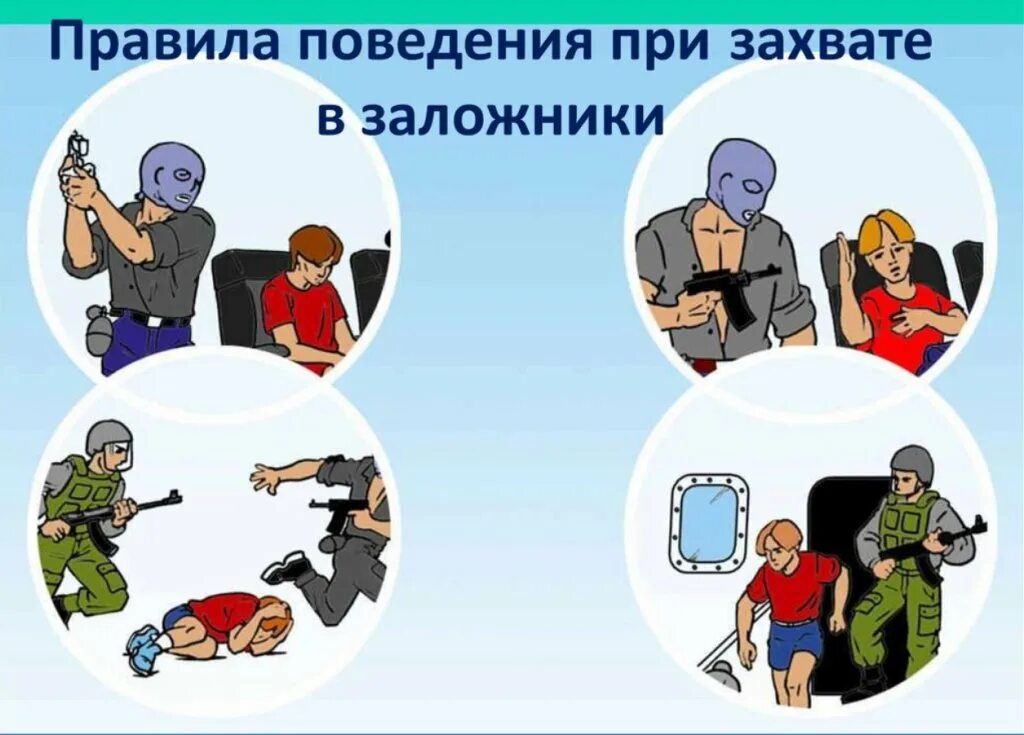 Правила поведения при захвате в заложники